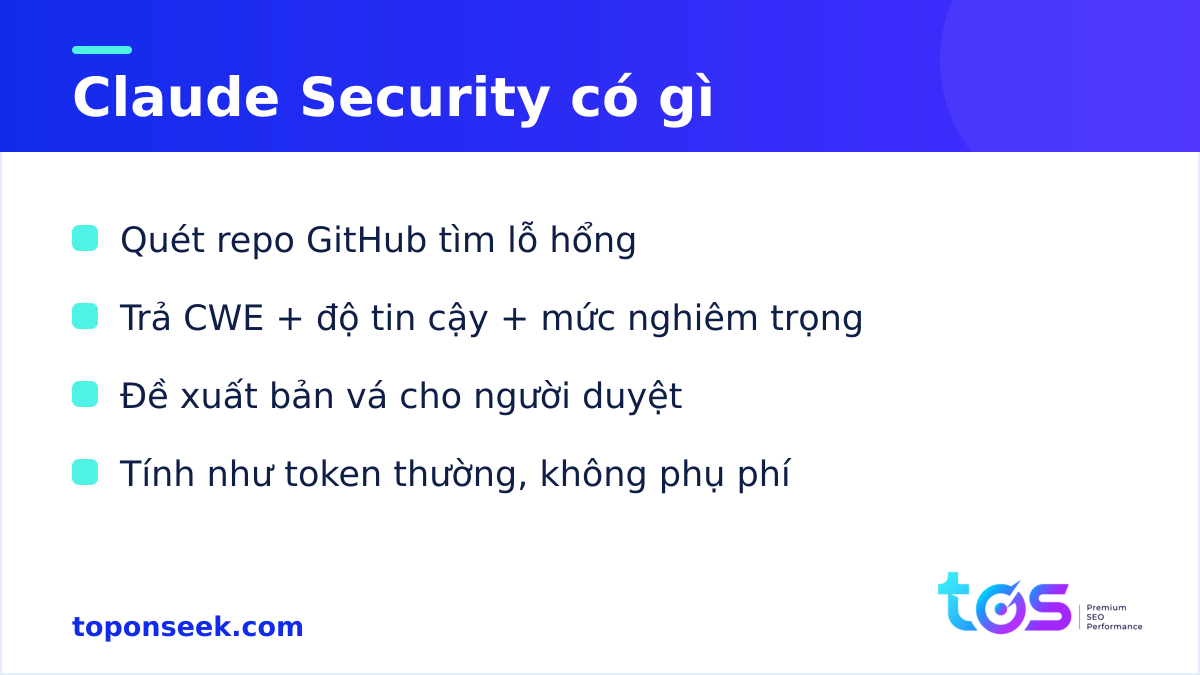 Claude Security có gì

Quét repo GitHub tìm lỗ hổng

Trả CWE + độ tin cậy + mức nghiêm trọng

Đề xuất bản vá cho người duyệt

Tính như token thường, không phụ phí

toponseek.com

tos
Premium
SEO
Performance